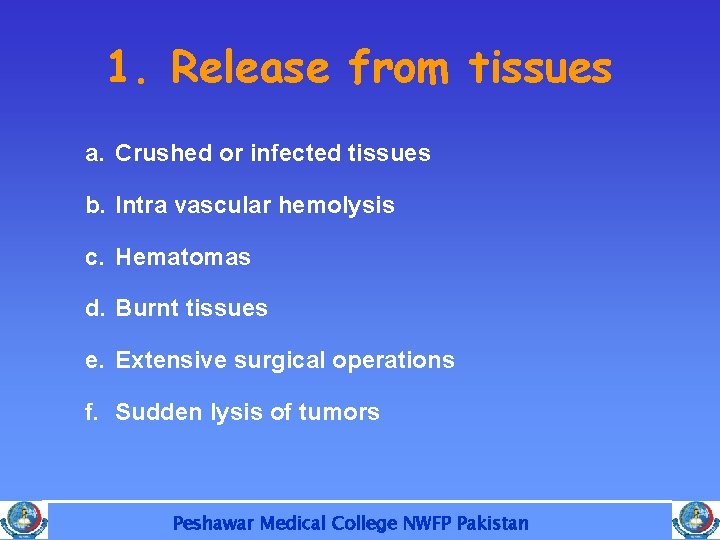 1. Release from tissues

a. Crushed or infected tissues

b. Intra vascular hemolysis

c. Hematomas

d. Burnt tissues

e. Extensive surgical operations

f. Sudden lysis of tumors

Peshawar Medical College NWFP Pakistan